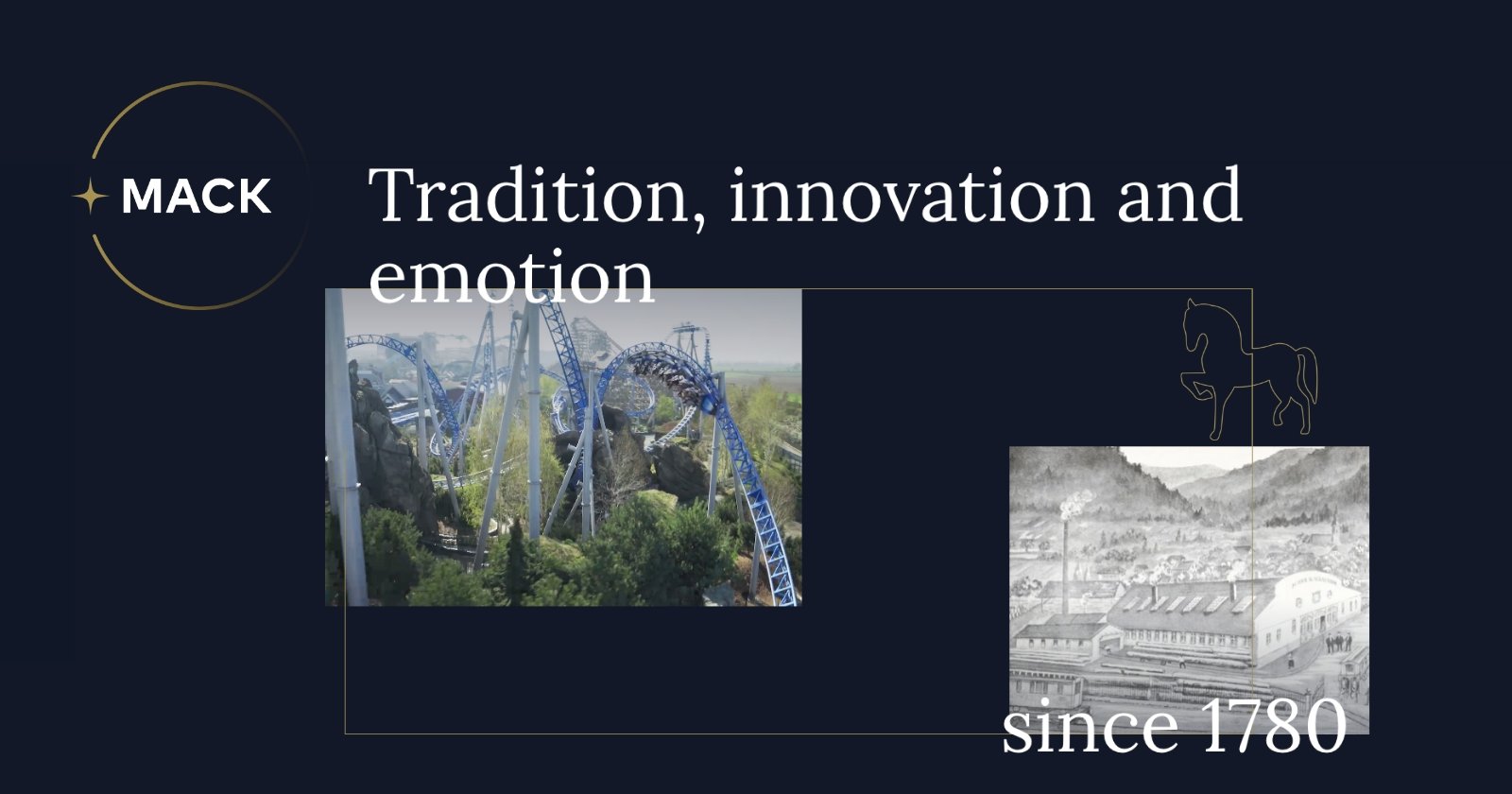 MACK

Tradition, innovation and emotion

since 1780